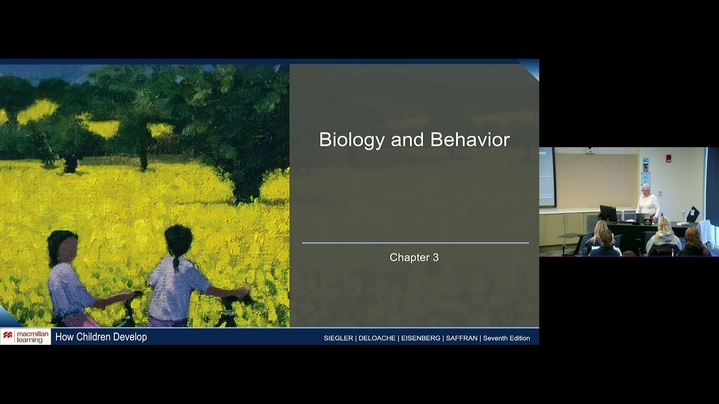 Biology and Behavior

Chapter 3

macmillan learning

How Children Develop

SIEGLER | DELOACHE | EISENBERG | SAFFRAN | Seventh Edition